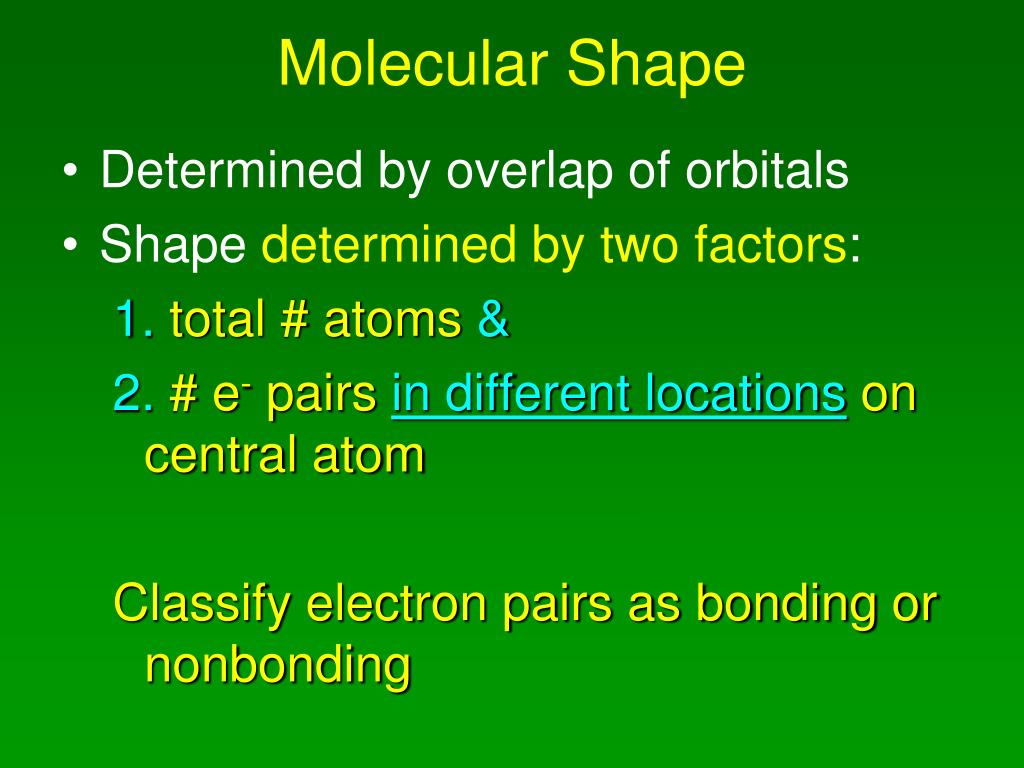 Molecular Shape

• Determined by overlap of orbitals
• Shape determined by two factors:

1. total # atoms &

2. # $e^-$ pairs in different locations on central atom

Classify electron pairs as bonding or nonbonding